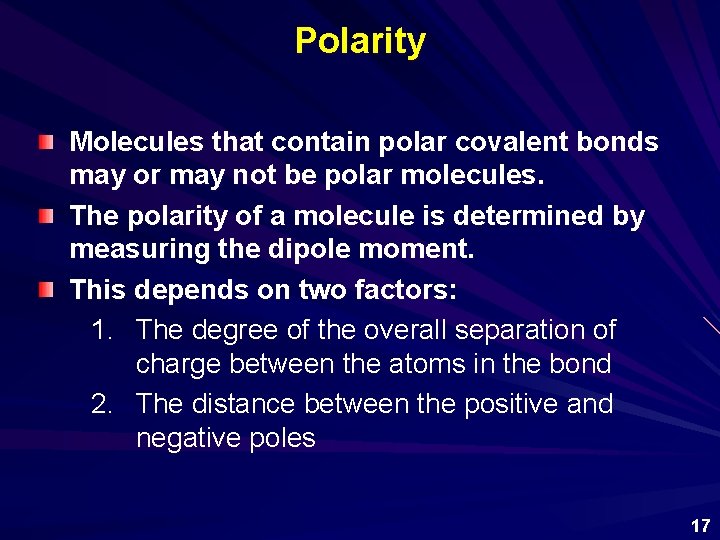 Polarity

Molecules that contain polar covalent bonds may or may not be polar molecules.

The polarity of a molecule is determined by measuring the dipole moment.

This depends on two factors:

1. The degree of the overall separation of charge between the atoms in the bond
2. The distance between the positive and negative poles

17